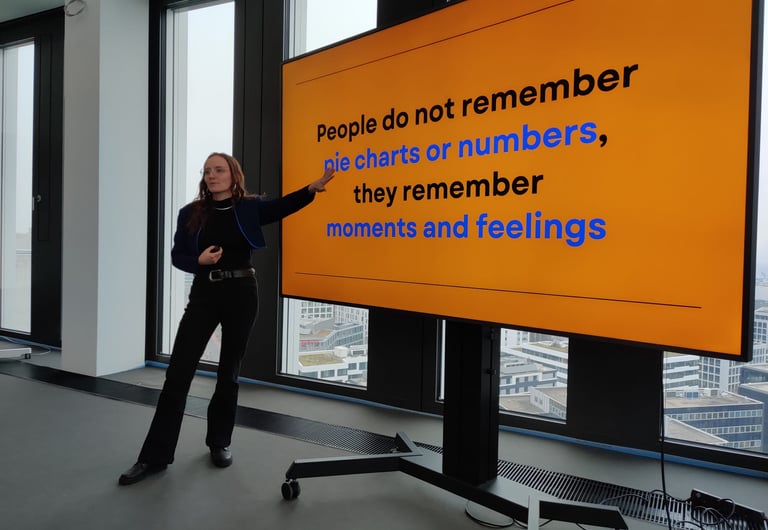 People do not remember
pie charts or numbers,
they remember
moments and feelings